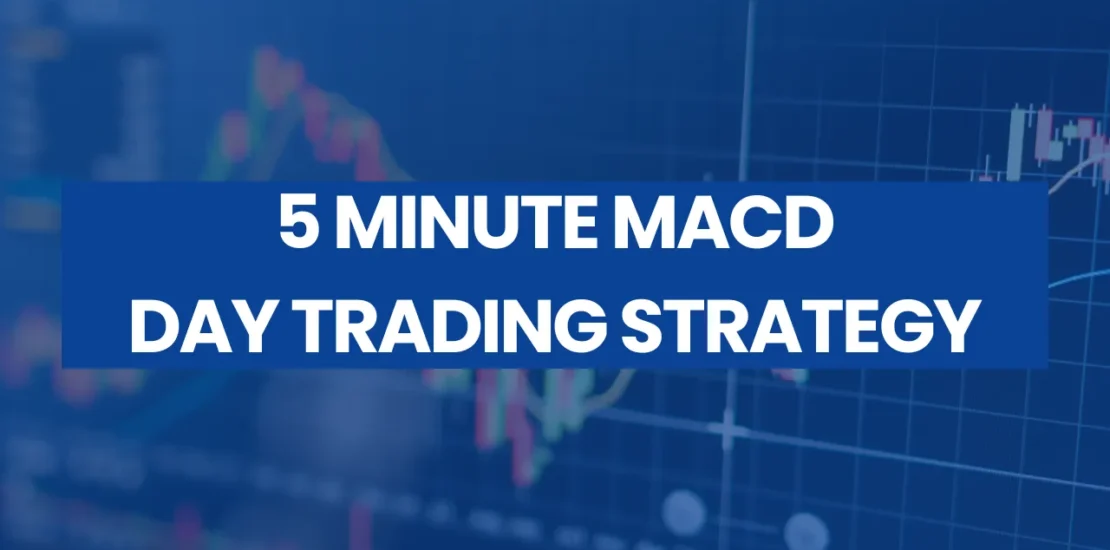 5 MINUTE MACD
DAY TRADING STRATEGY